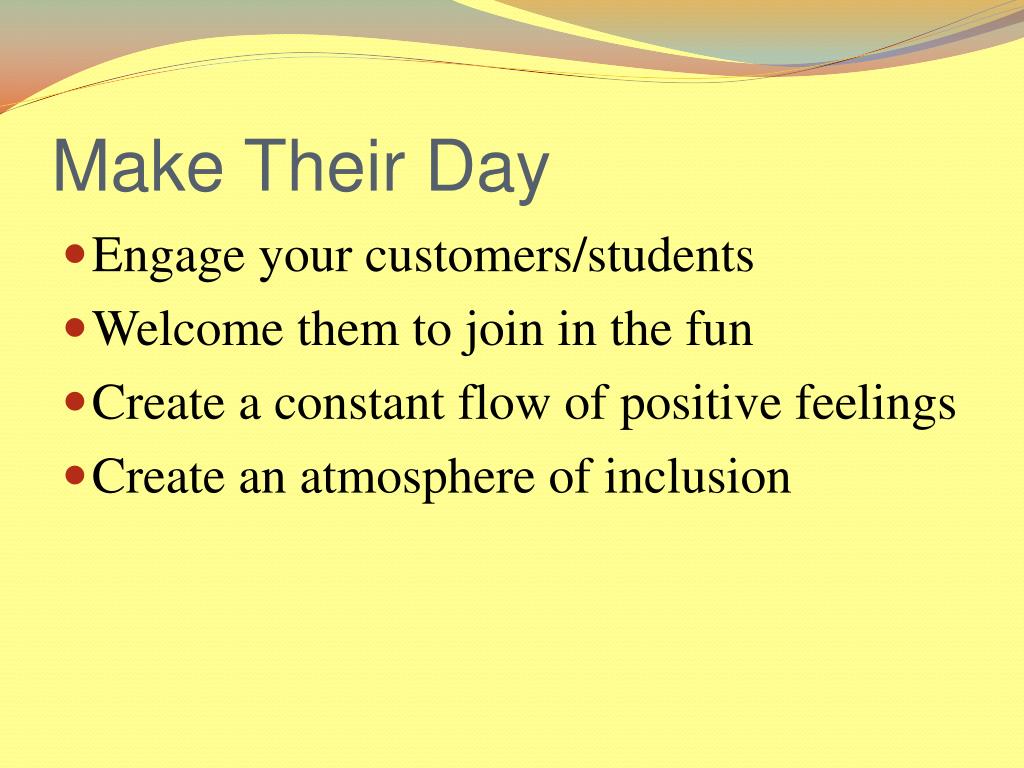 Make Their Day

- Engage your customers/students
- Welcome them to join in the fun
- Create a constant flow of positive feelings
- Create an atmosphere of inclusion